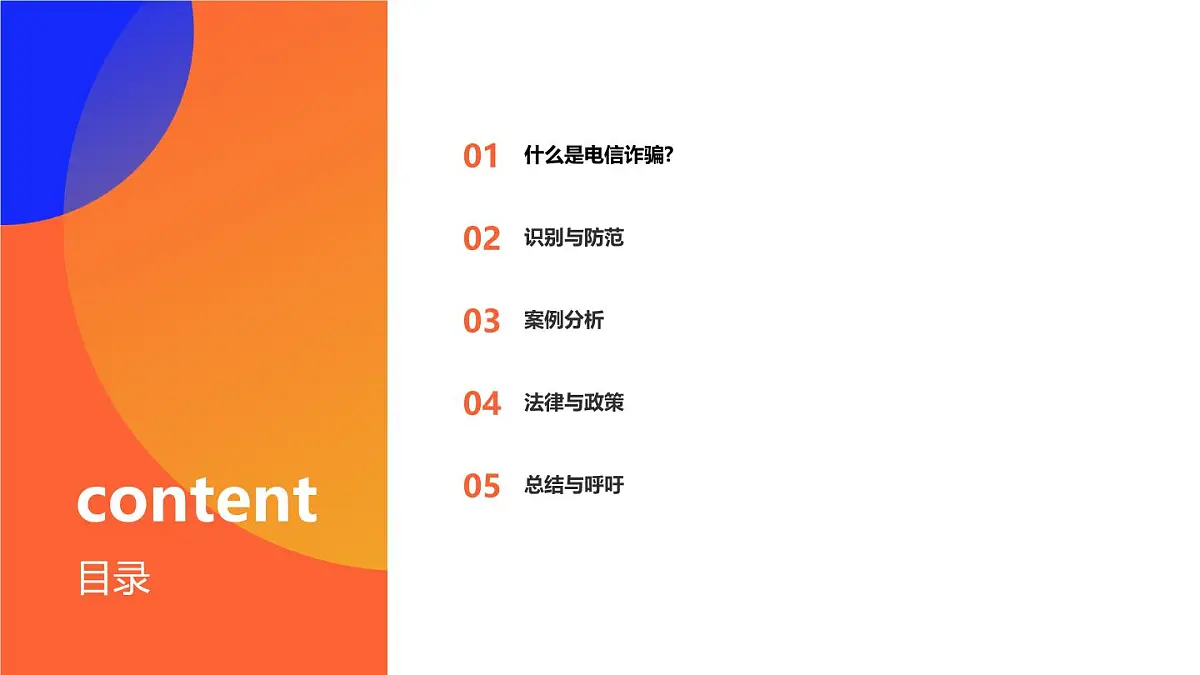 content
目录

01 什么是电信诈骗?

02 识别与防范

03 案例分析

04 法律与政策

05 总结与呼吁